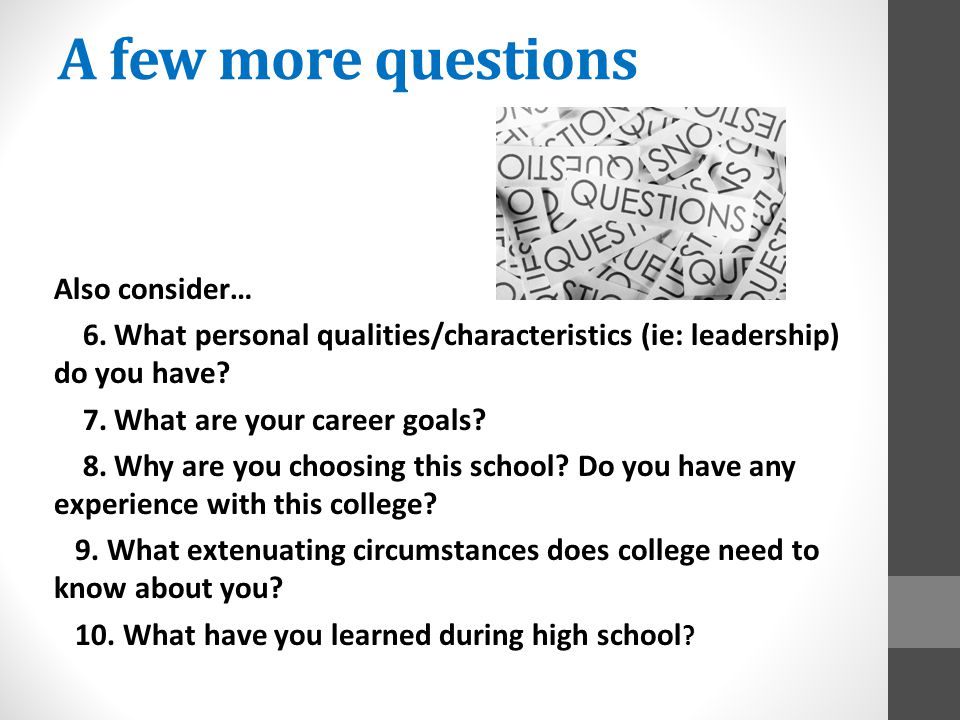 A few more questions

QUESTIONS

Also consider…

6. What personal qualities/characteristics (ie: leadership) do you have?

7. What are your career goals?

8. Why are you choosing this school? Do you have any experience with this college?

9. What extenuating circumstances does college need to know about you?

10. What have you learned during high school?